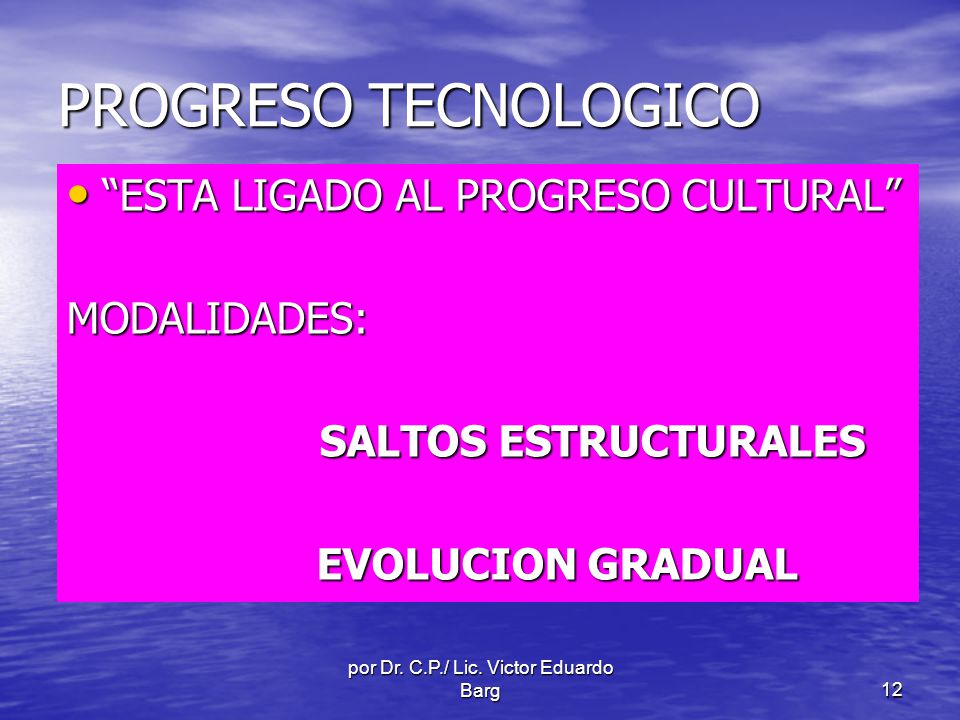 PROGRESO TECNOLOGICO

• “ESTA LIGADO AL PROGRESO CULTURAL”

MODALIDADES:

SALTOS ESTRUCTURALES

EVOLUCION GRADUAL

por Dr. C.P./ Lic. Victor Eduardo Barg

12